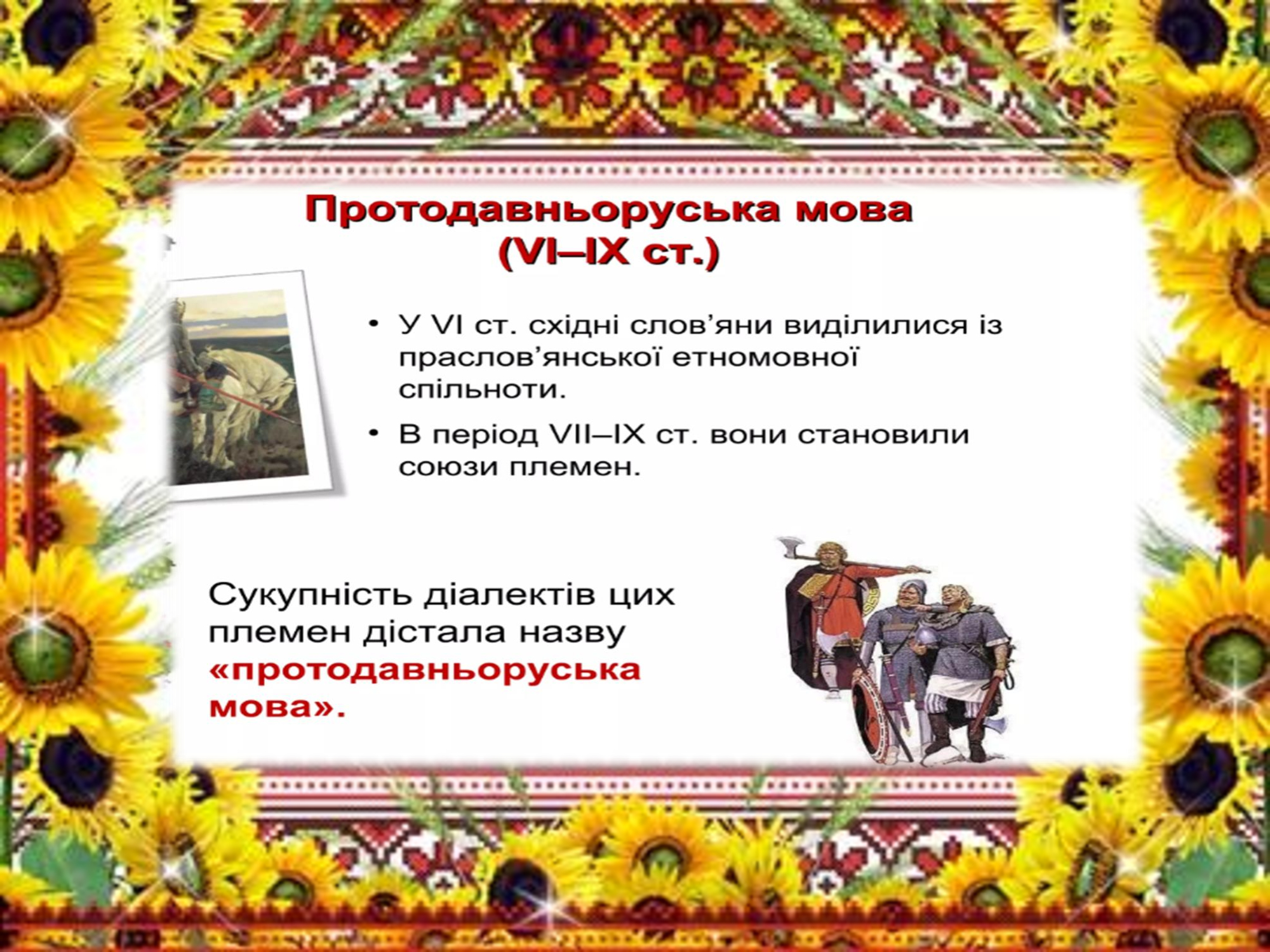 Протодавньоруська мова (VI–IX ст.)

• У VI ст. східні слов’яни виділилися із праслов’янської етномовної спільноти.

• В період VII–IX ст. вони становили союзи племен.

Сукупність діалектів цих племен дістала назву «протодавньоруська мова».